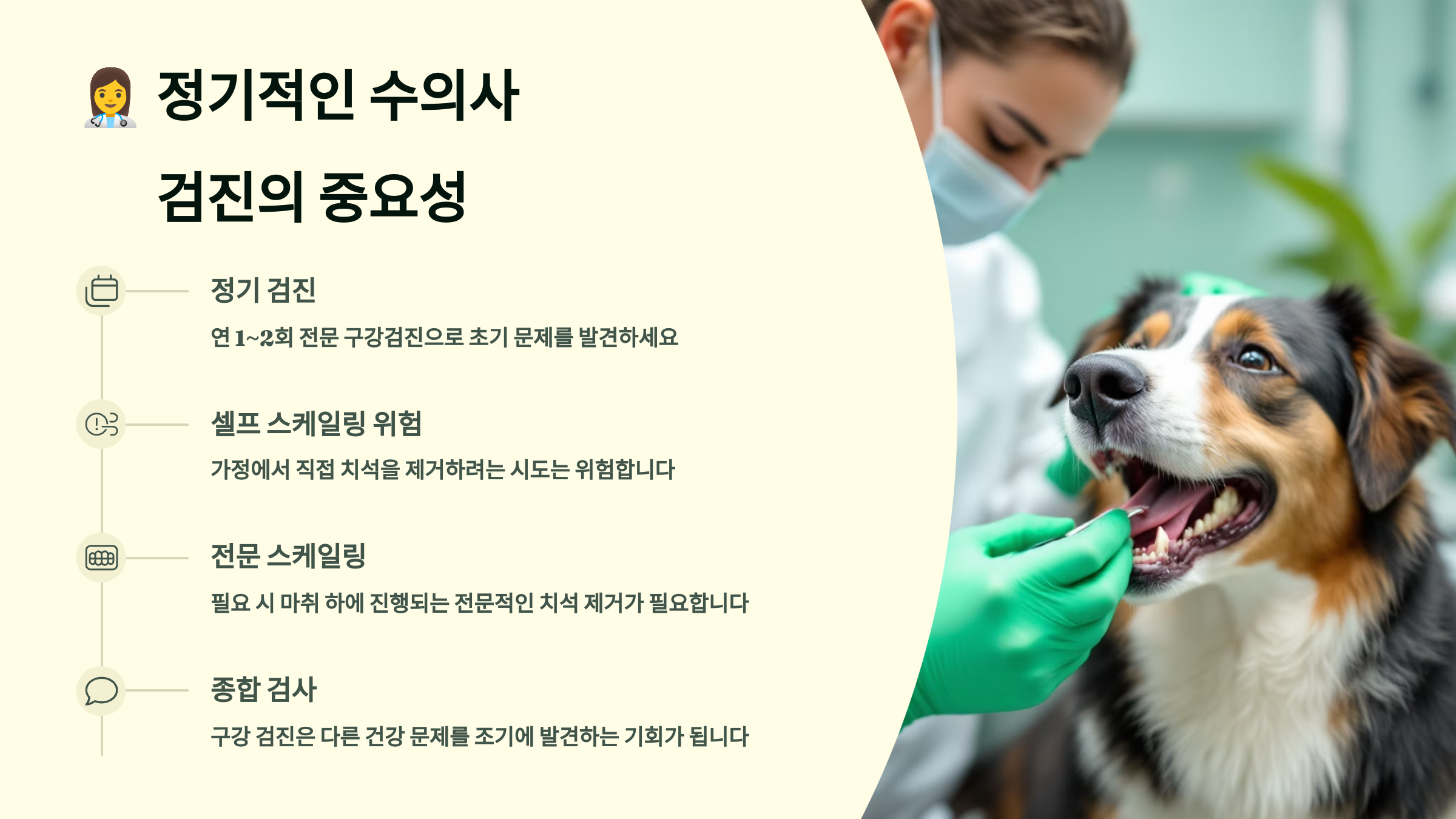 👩‍⚕️ 정기적인 수의사 검진의 중요성

정기 검진

연 1~2회 전문 구강검진으로 초기 문제를 발견하세요

셀프 스케일링 위험

가정에서 직접 치석을 제거하려는 시도는 위험합니다

전문 스케일링

필요 시 마취 하에 진행되는 전문적인 치석 제거가 필요합니다

종합 검사

구강 검진은 다른 건강 문제를 조기에 발견하는 기회가 됩니다